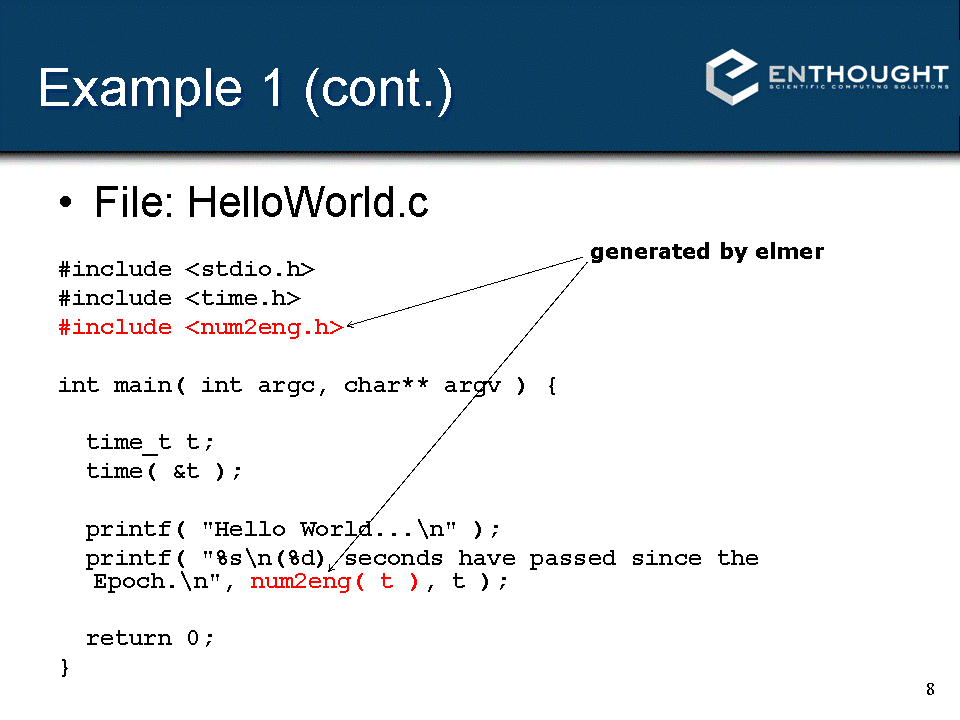 Example 1 (cont.)

ENTHOUGHT
SCIENTIFIC COMPUTING SOLUTIONS

• File: HelloWorld.c

generated by elmer

#include <stdio.h>
#include <time.h>
#include <num2eng.h>

int main( int argc, char** argv ) {

  time_t t;
  time( &t );

  printf( "Hello World...\n" );
  printf( "%s\n(%d) seconds have passed since the Epoch.\n", num2eng( t ), t );

  return 0;
}

8